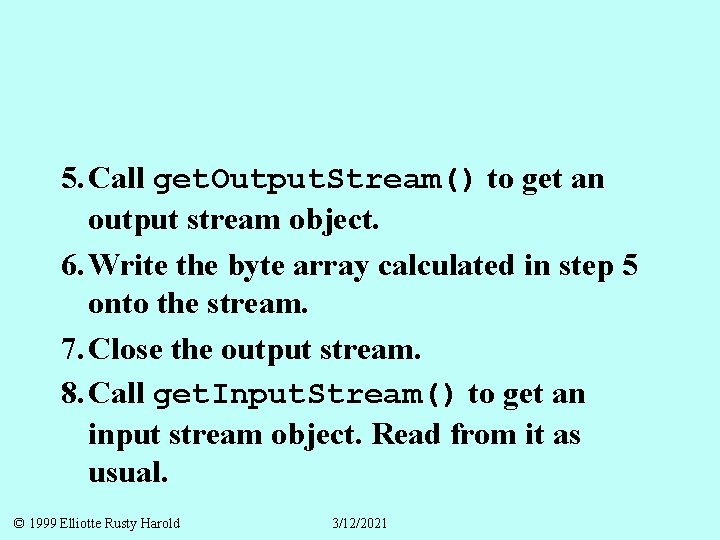 5. Call getOutputStream() to get an output stream object.

6. Write the byte array calculated in step 5 onto the stream.

7. Close the output stream.

8. Call getInputStream() to get an input stream object. Read from it as usual.

© 1999 Elliotte Rusty Harold 3/12/2021